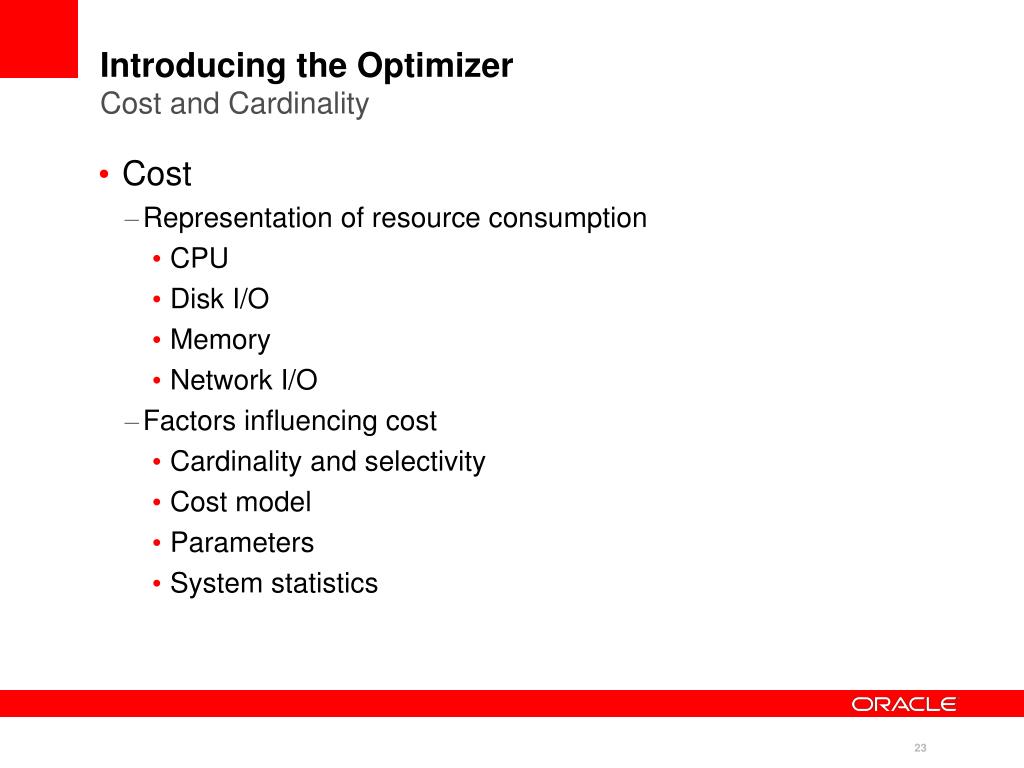 Introducing the Optimizer
Cost and Cardinality

• Cost
– Representation of resource consumption
• CPU
• Disk I/O
• Memory
• Network I/O
– Factors influencing cost
• Cardinality and selectivity
• Cost model
• Parameters
• System statistics

ORACLE

23